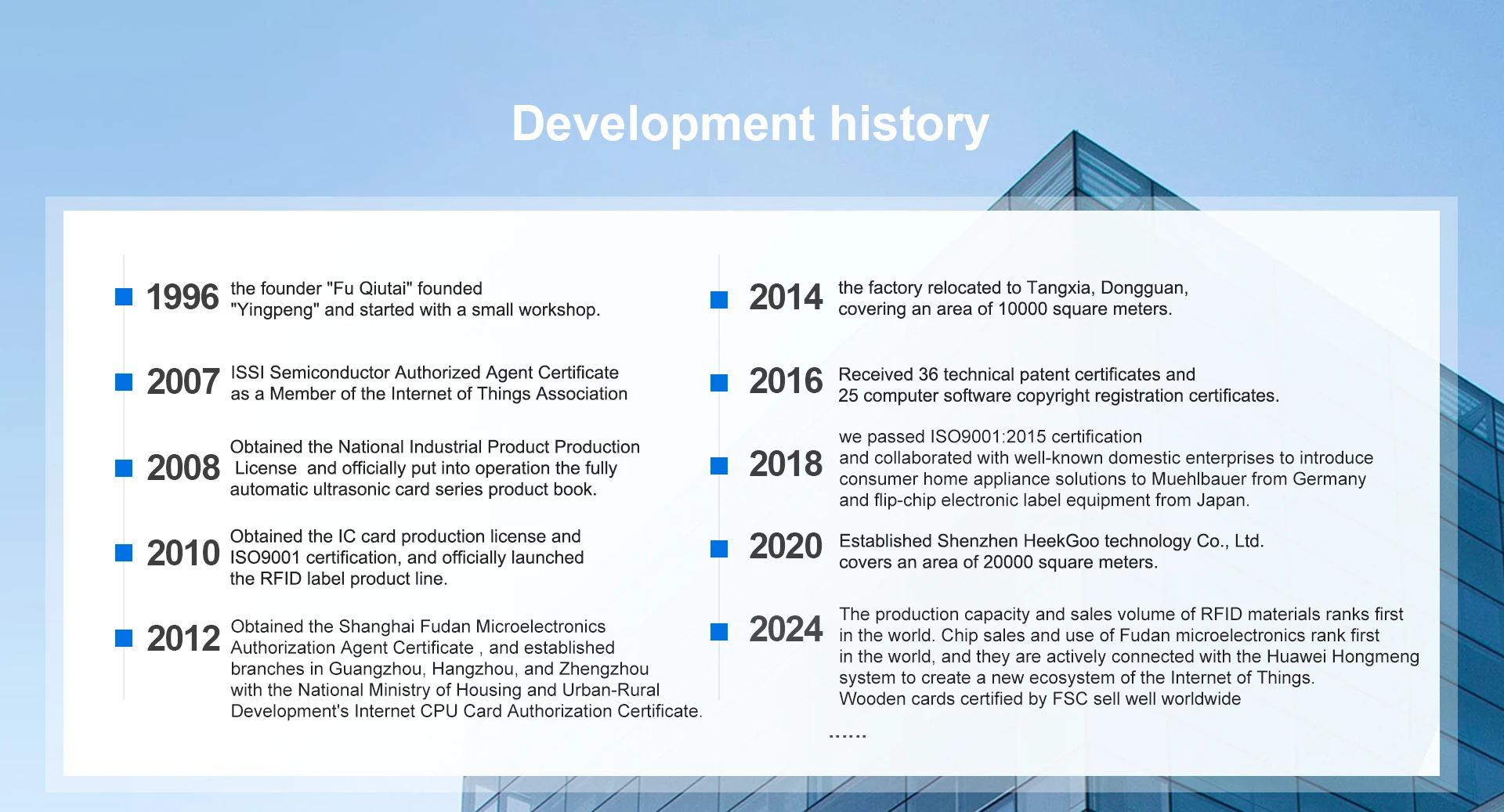 Development history

1996 the founder "Fu Qiutai" founded "Yingpeng" and started with a small workshop.

2007 ISSI Semiconductor Authorized Agent Certificate as a Member of the Internet of Things Association

2008 Obtained the National Industrial Product Production License and officially put into operation the fully automatic ultrasonic card series product book.

2010 Obtained the IC card production license and ISO9001 certification, and officially launched the RFID label product line.

2012 Obtained the Shanghai Fudan Microelectronics Authorization Agent Certificate , and established branches in Guangzhou, Hangzhou, and Zhengzhou with the National Ministry of Housing and Urban-Rural Development's Internet CPU Card Authorization Certificate.

2014 the factory relocated to Tangxia, Dongguan, covering an area of 10000 square meters.

2016 Received 36 technical patent certificates and 25 computer software copyright registration certificates.

2018 we passed ISO9001:2015 certification and collaborated with well-known domestic enterprises to introduce consumer home appliance solutions to Muehlbauer from Germany and flip-chip electronic label equipment from Japan.

2020 Established Shenzhen HeekGoo technology Co., Ltd. covers an area of 20000 square meters.

2024 The production capacity and sales volume of RFID materials ranks first in the world. Chip sales and use of Fudan microelectronics rank first in the world, and they are actively connected with the Huawei Hongmeng system to create a new ecosystem of the Internet of Things. Wooden cards certified by FSC sell well worldwide

......